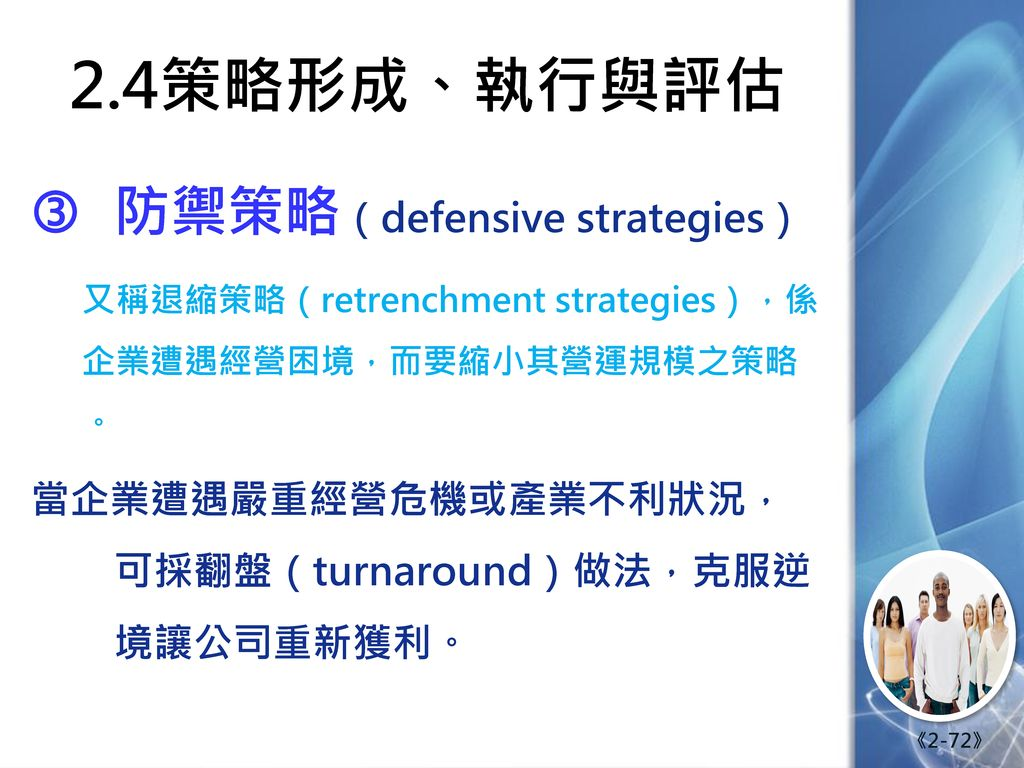 2.4策略形成、執行與評估

③ 防禦策略（defensive strategies）

又稱退縮策略（retrenchment strategies），係企業遭遇經營困境，而要縮小其營運規模之策略。

當企業遭遇嚴重經營危機或產業不利狀況，可採翻盤（turnaround）做法，克服逆境讓公司重新獲利。

《2-72》